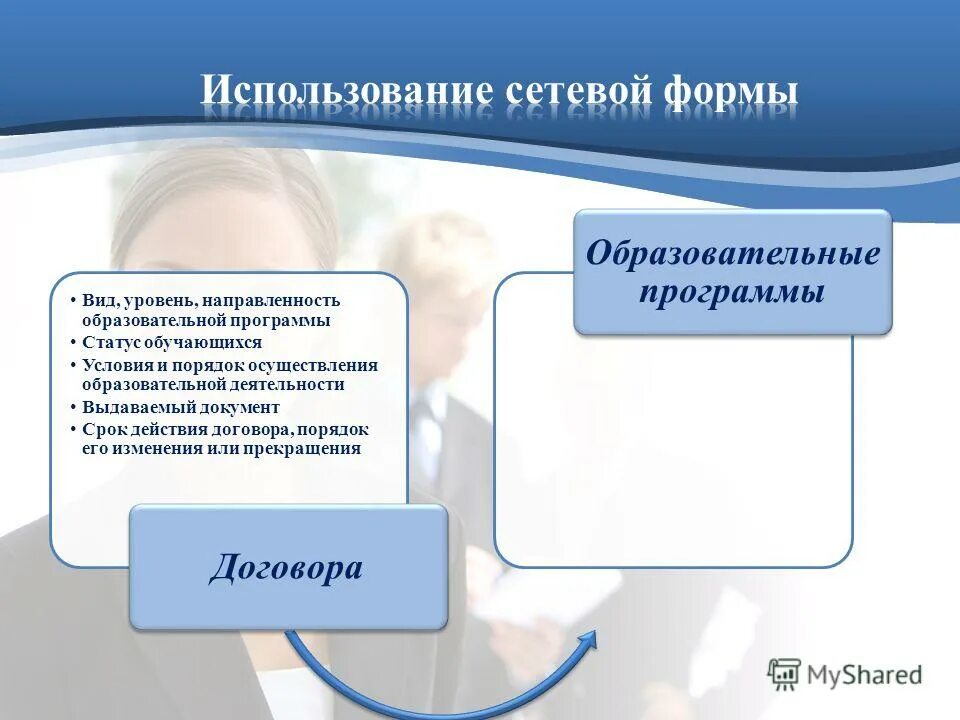 Использование сетевой формы

• Вид, уровень, направленность образовательной программы
• Статус обучающихся
• Условия и порядок осуществления образовательной деятельности
• Выдаваемый документ
• Срок действия договора, порядок его изменения или прекращения

Договора

Образовательные программы

MyShared